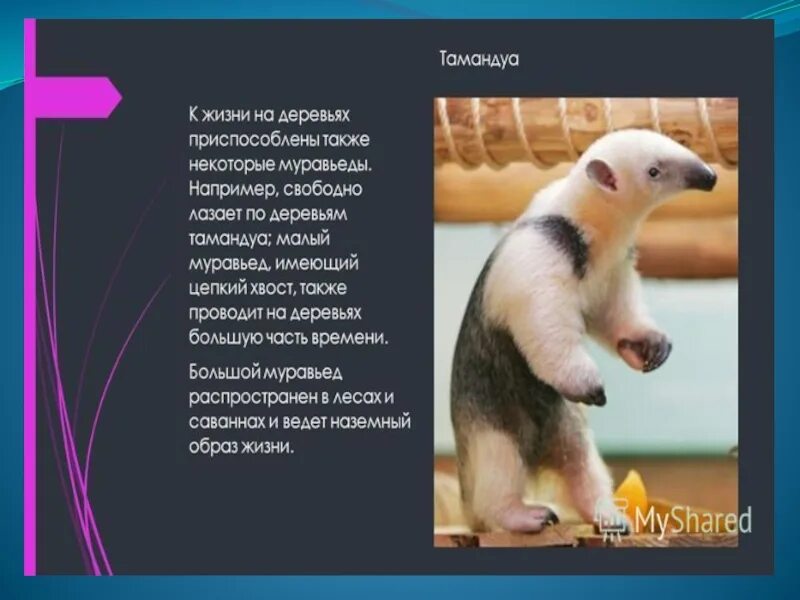 Тамандуа

К жизни на деревьях приспособлены также некоторые муравьеды. Например, свободно лазает по деревьям тамандуа; малый муравьед, имеющий цепкий хвост, также проводит на деревьях большую часть времени.

Большой муравьед распространен в лесах и саваннах и ведет наземный образ жизни.

MyShared